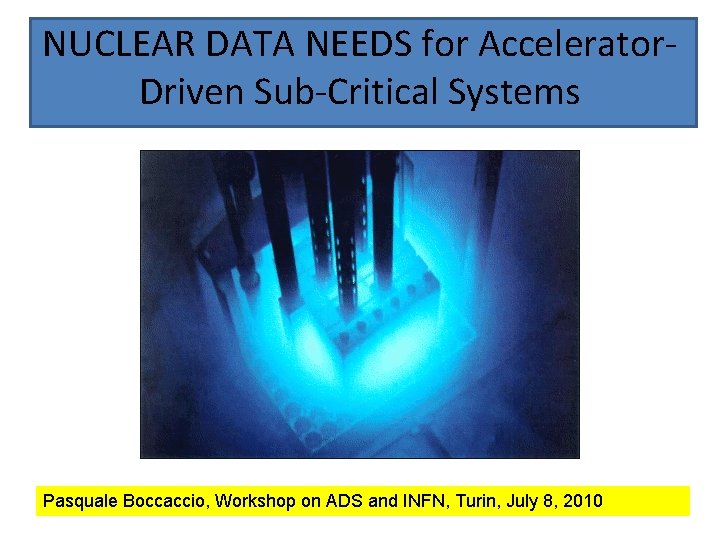 NUCLEAR DATA NEEDS for Accelerator-Driven Sub-Critical Systems

Pasquale Boccaccio, Workshop on ADS and INFN, Turin, July 8, 2010